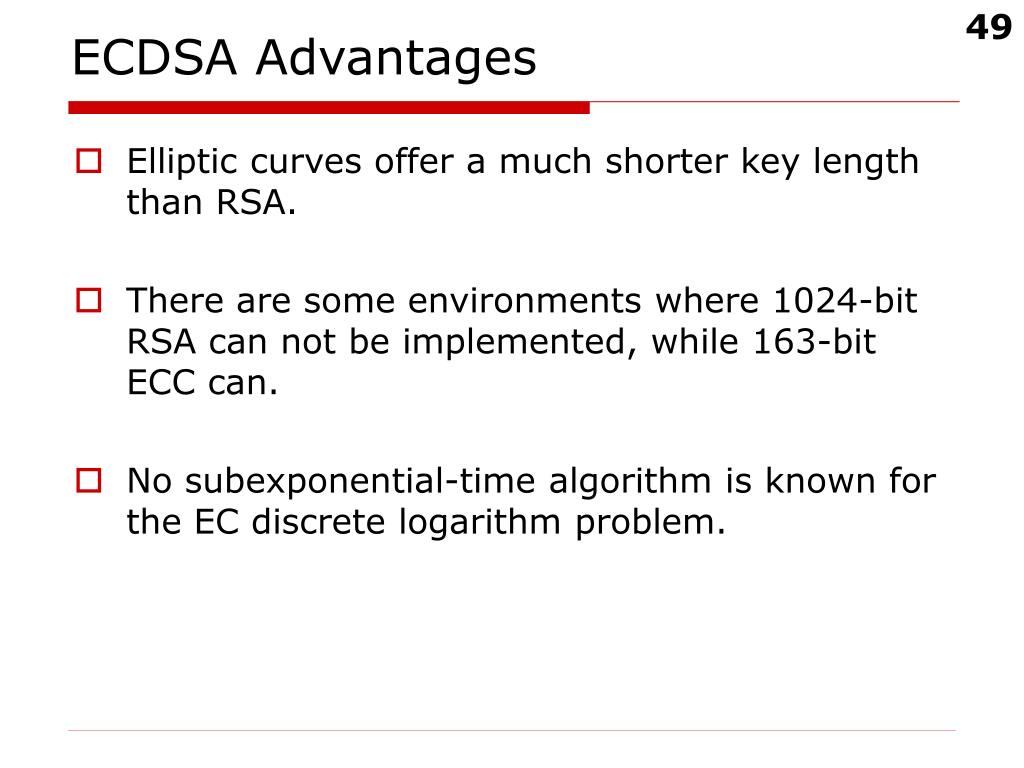 49

ECDSA Advantages

Elliptic curves offer a much shorter key length than RSA.

There are some environments where 1024-bit RSA can not be implemented, while 163-bit ECC can.

No subexponential-time algorithm is known for the EC discrete logarithm problem.